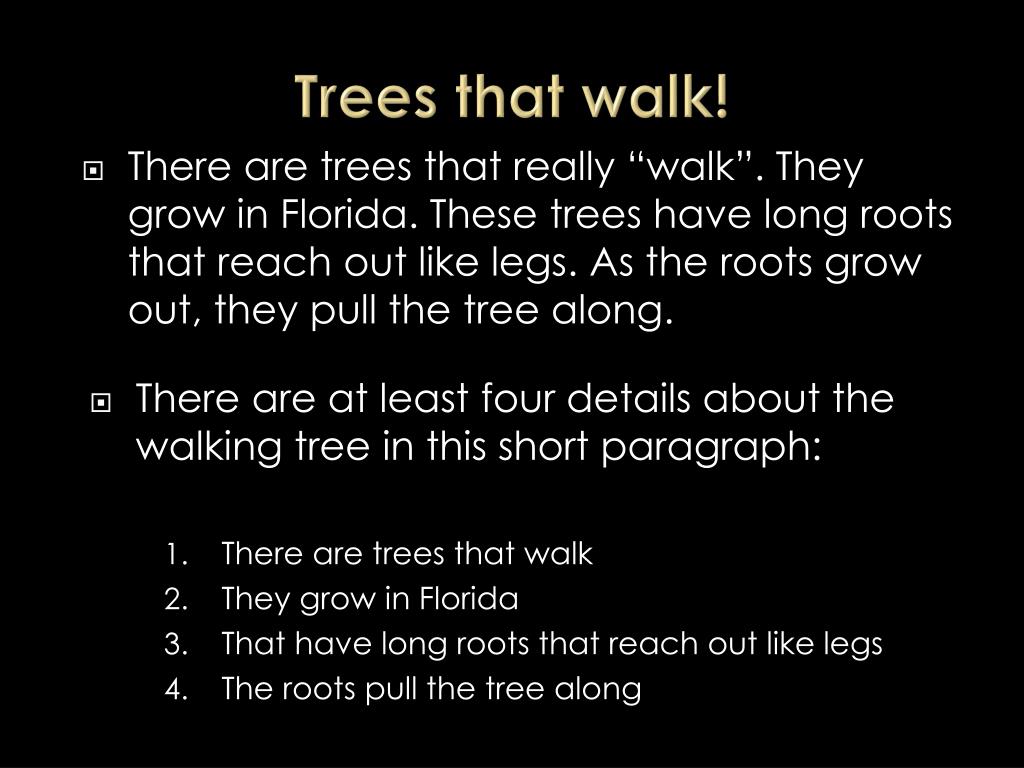 Trees that walk!

There are trees that really “walk”. They grow in Florida. These trees have long roots that reach out like legs. As the roots grow out, they pull the tree along.

There are at least four details about the walking tree in this short paragraph:

1. There are trees that walk
2. They grow in Florida
3. That have long roots that reach out like legs
4. The roots pull the tree along